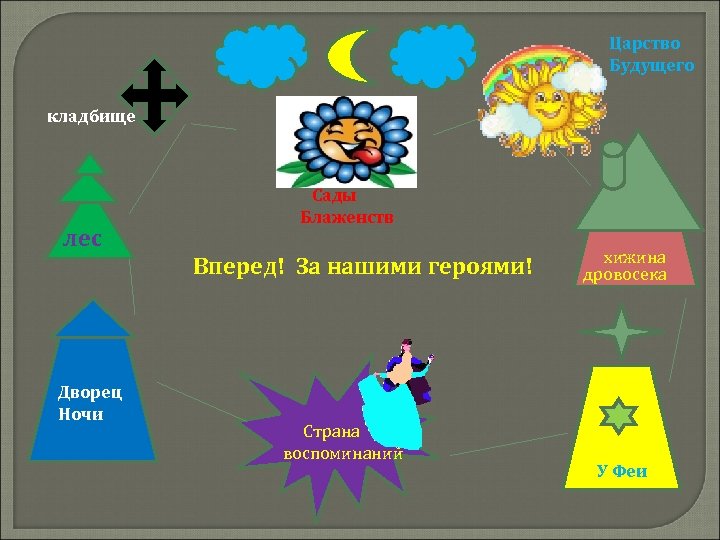 Царство Будущего

кладбище

Сады Блаженств

лес

Вперед! За нашими героями!

хижина дровосека

Дворец Ночи

Страна воспоминаний

У Феи